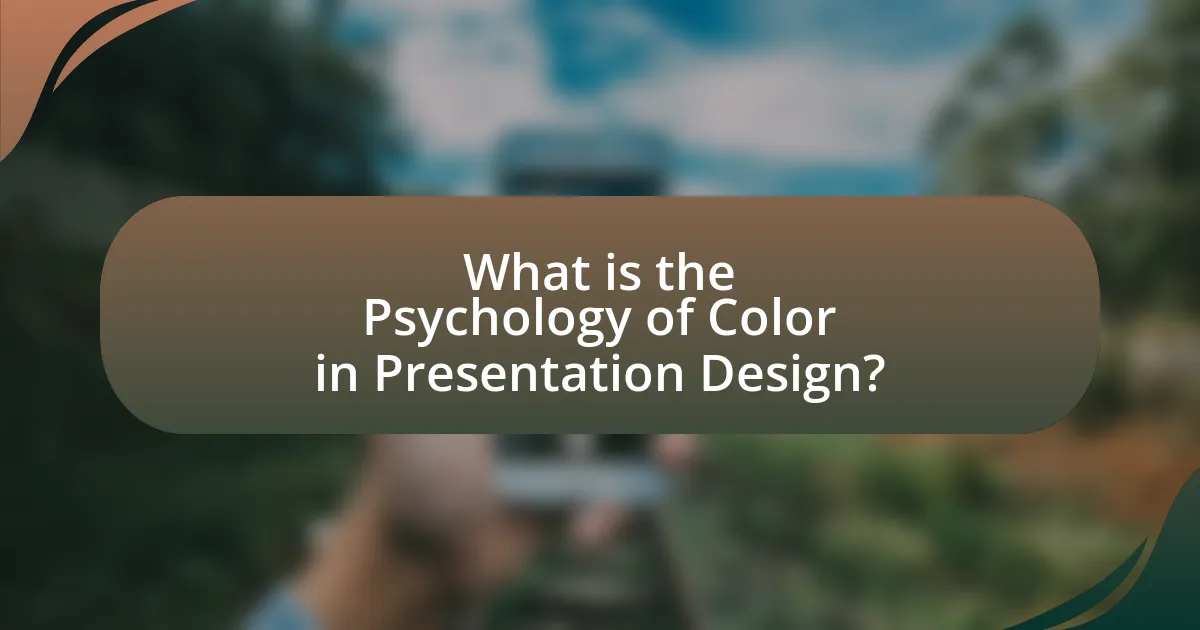 What is the Psychology of Color in Presentation Design?